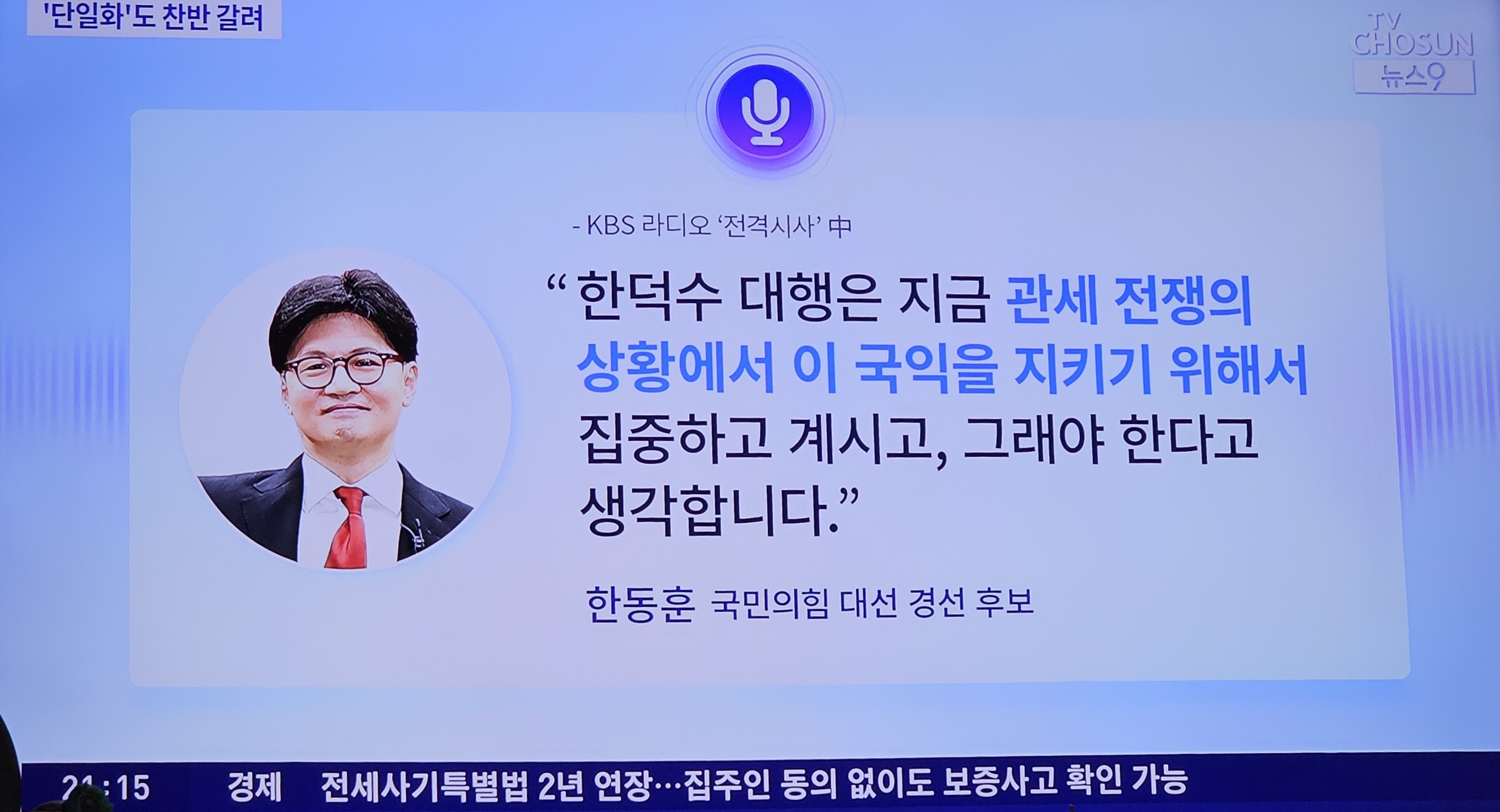 '단일화'도 찬반 갈려

TV CHOSUN 뉴스9

- KBS 라디오 '전격시사' 中

"한덕수 대행은 지금 관세 전쟁의 상황에서 이 국익을 지키기 위해서 집중하고 계시고, 그래야 한다고 생각합니다."

한동훈 국민의힘 대선 경선 후보

21:15 경제 전세사기특별법 2년 연장…집주인 동의 없이도 보증사고 확인 가능